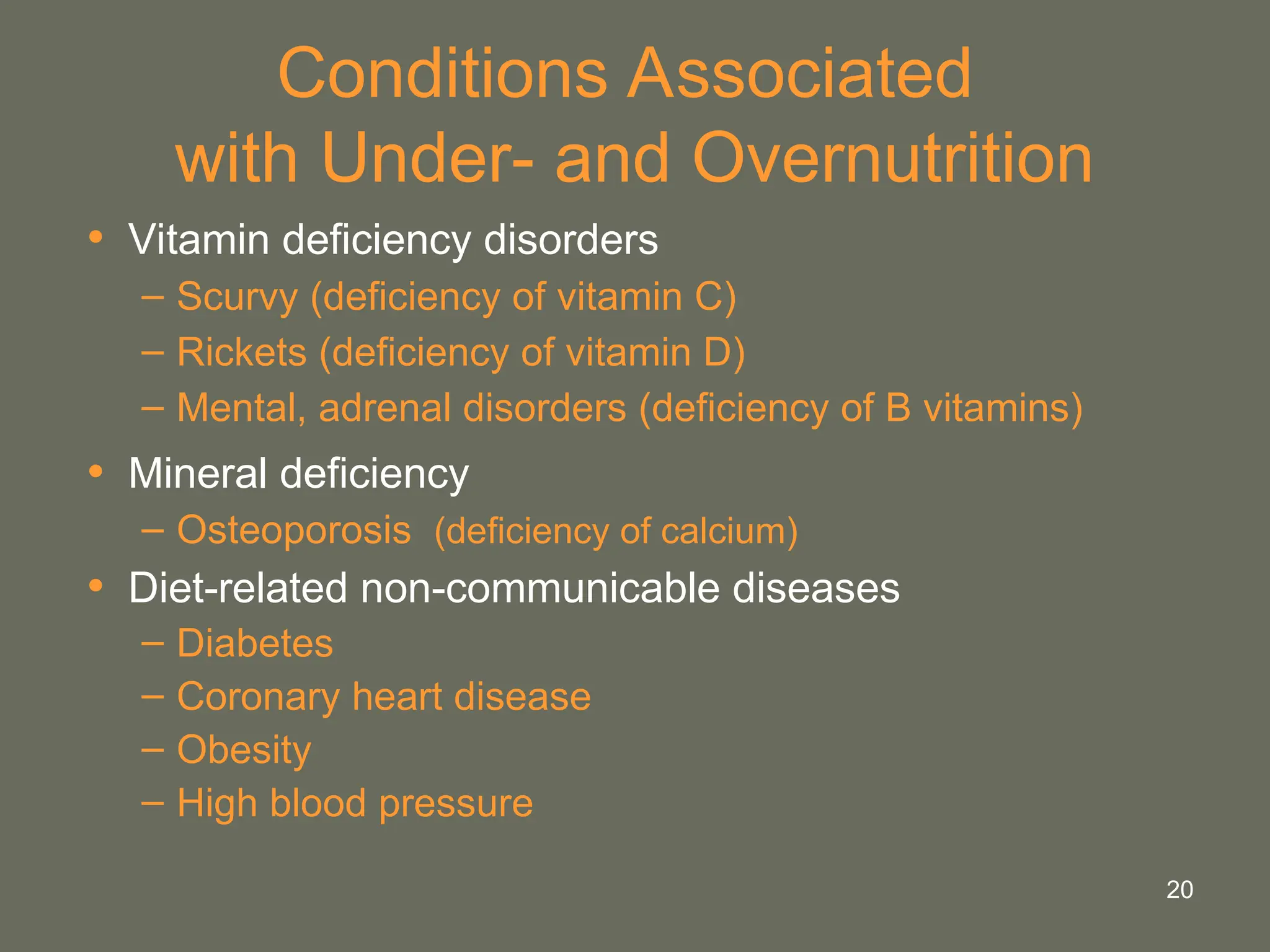 Conditions Associated with Under- and Overnutrition

• Vitamin deficiency disorders
– Scurvy (deficiency of vitamin C)
– Rickets (deficiency of vitamin D)
– Mental, adrenal disorders (deficiency of B vitamins)
• Mineral deficiency
– Osteoporosis (deficiency of calcium)
• Diet-related non-communicable diseases
– Diabetes
– Coronary heart disease
– Obesity
– High blood pressure

20